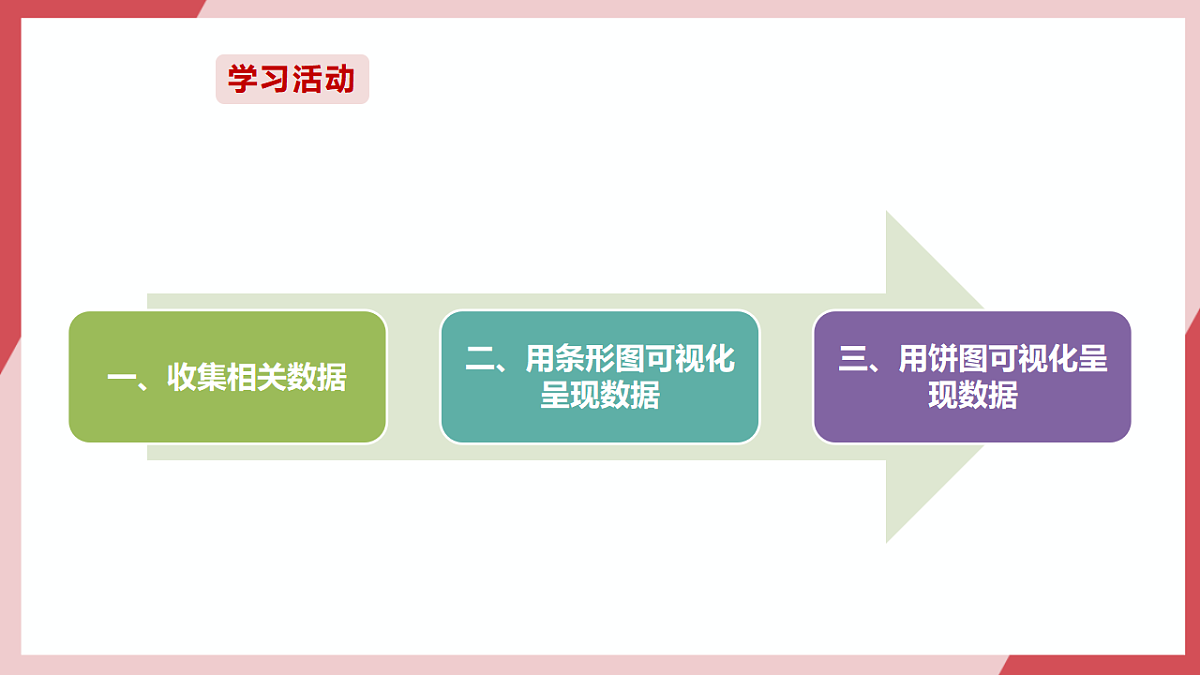 学习活动

一、收集相关数据

二、用条形图可视化呈现数据

三、用饼图可视化呈现数据